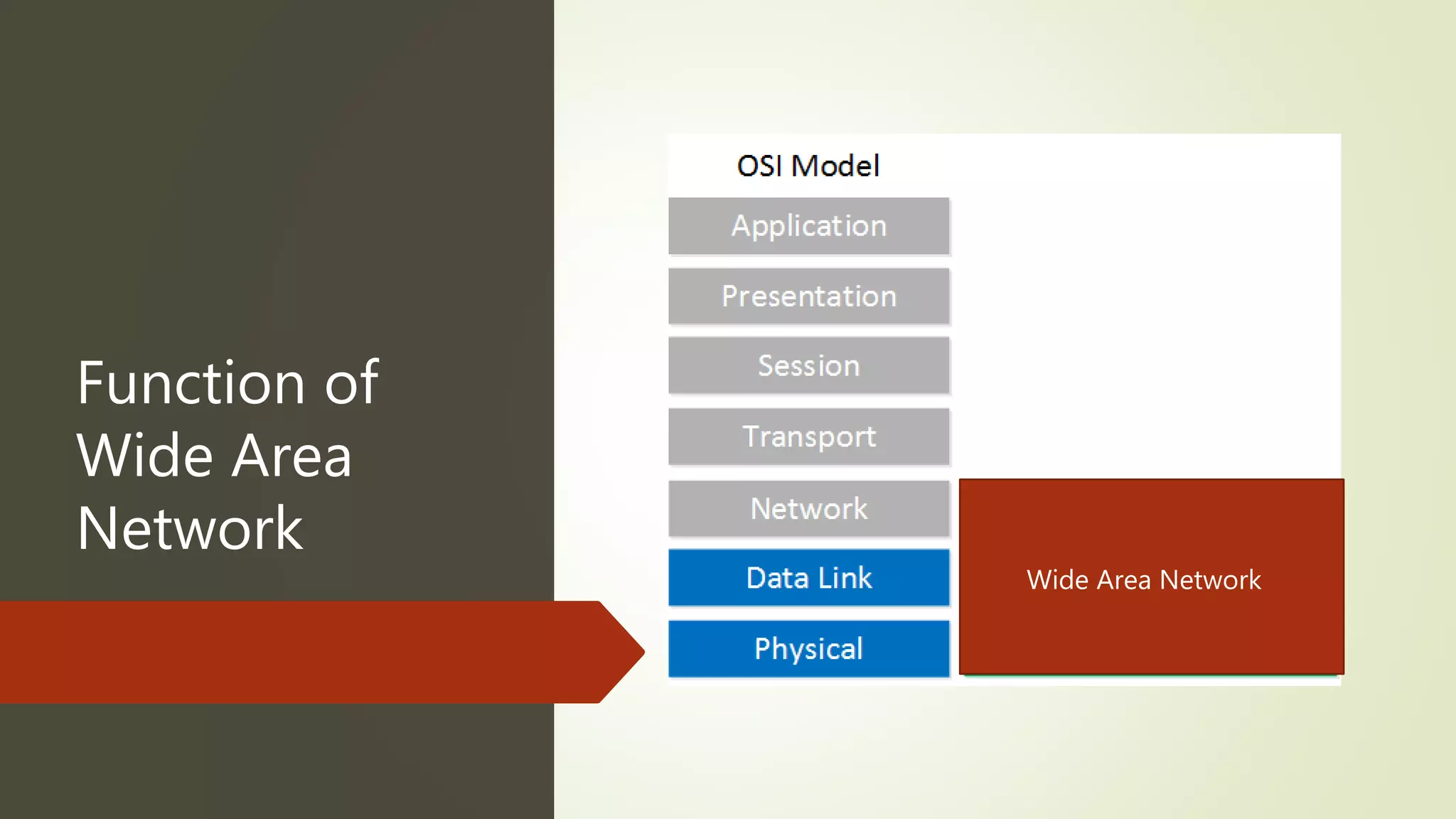 Function of Wide Area Network

OSI Model

Application

Presentation

Session

Transport

Network

Data Link

Physical

Wide Area Network